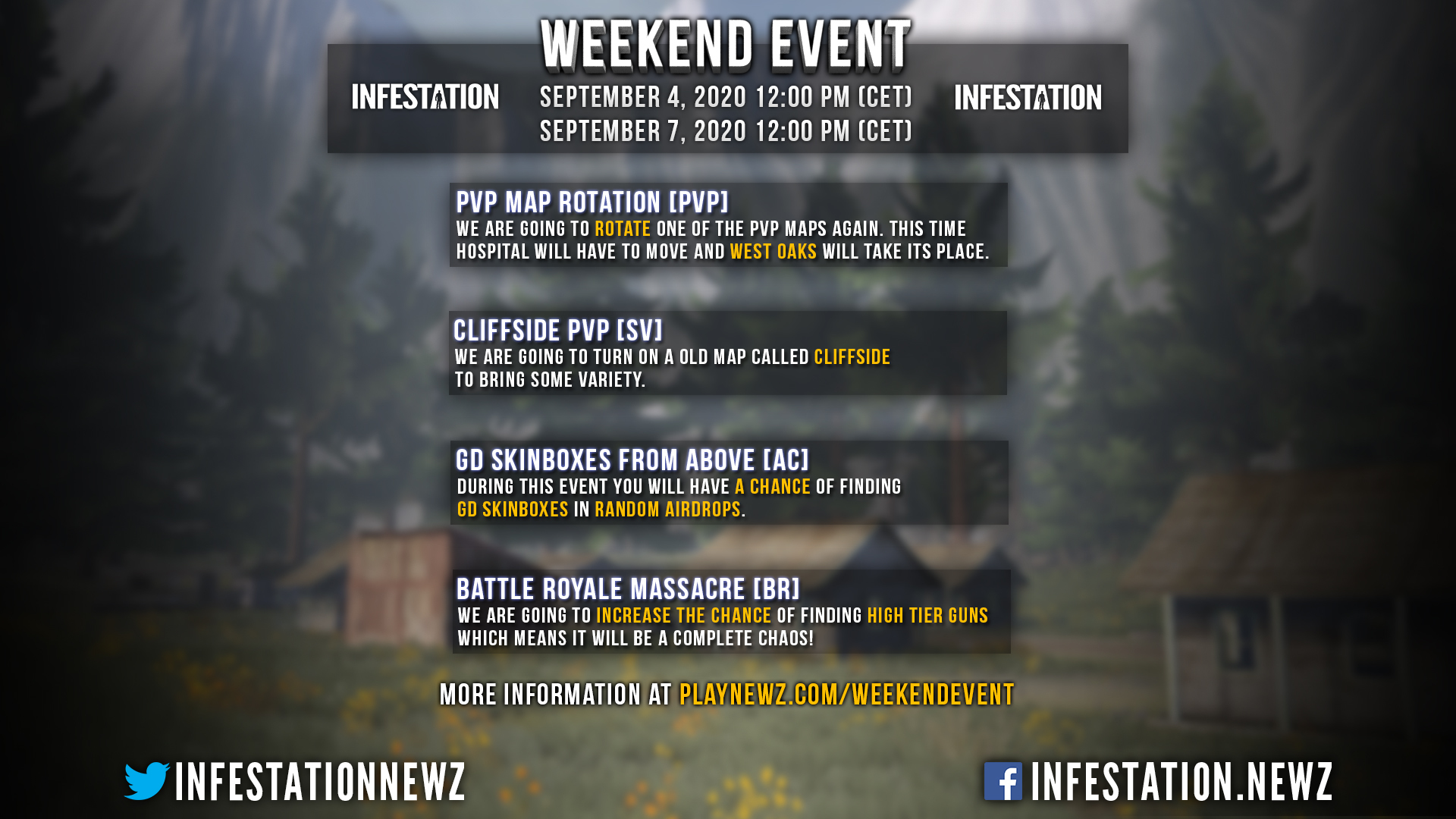 WEEKEND EVENT

INFESTATION

SEPTEMBER 4, 2020 12:00 PM (CET)
SEPTEMBER 7, 2020 12:00 PM (CET)

INFESTATION

PVP MAP ROTATION [PVP]
WE ARE GOING TO ROTATE ONE OF THE PVP MAPS AGAIN. THIS TIME HOSPITAL WILL HAVE TO MOVE AND WEST OAKS WILL TAKE ITS PLACE.

CLIFFSIDE PVP [SV]
WE ARE GOING TO TURN ON A OLD MAP CALLED CLIFFSIDE TO BRING SOME VARIETY.

GD SKINBOXES FROM ABOVE [AC]
DURING THIS EVENT YOU WILL HAVE A CHANCE OF FINDING GD SKINBOXES IN RANDOM AIRDROPS.

BATTLE ROYALE MASSACRE [BR]
WE ARE GOING TO INCREASE THE CHANCE OF FINDING HIGH TIER GUNS WHICH MEANS IT WILL BE A COMPLETE CHAOS!

MORE INFORMATION AT PLAYNEWZ.COM/WEEKENDEVENT

INFESTATIONNEWZ

INFESTATION.NEWZ